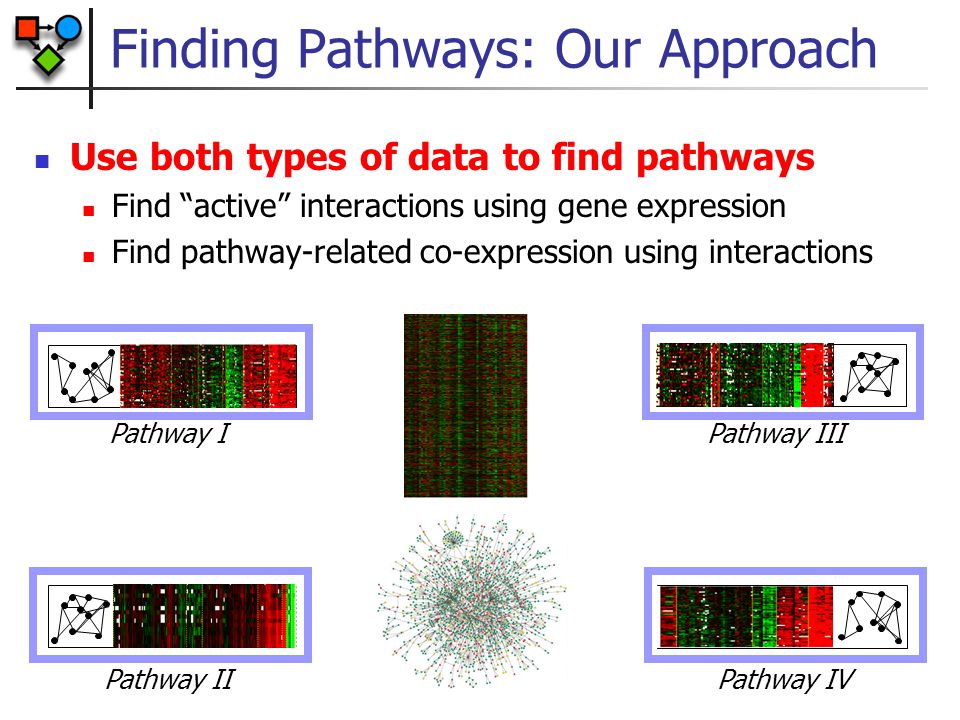 Finding Pathways: Our Approach

Use both types of data to find pathways

Find “active” interactions using gene expression

Find pathway-related co-expression using interactions

Pathway I

Pathway III

Pathway II

Pathway IV